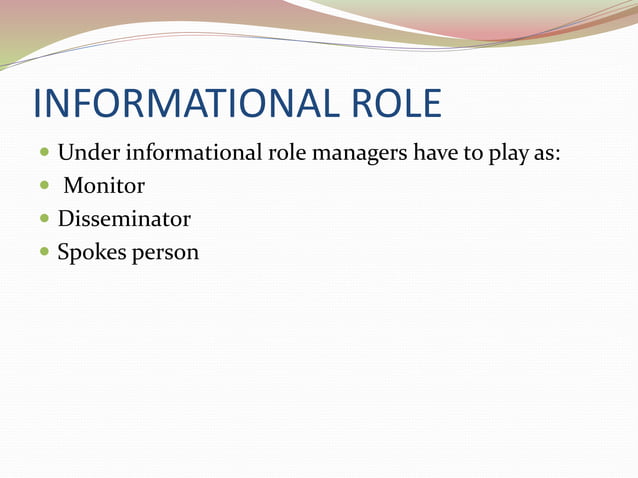 INFORMATIONAL ROLE

- Under informational role managers have to play as:
- Monitor
- Disseminator
- Spokes person